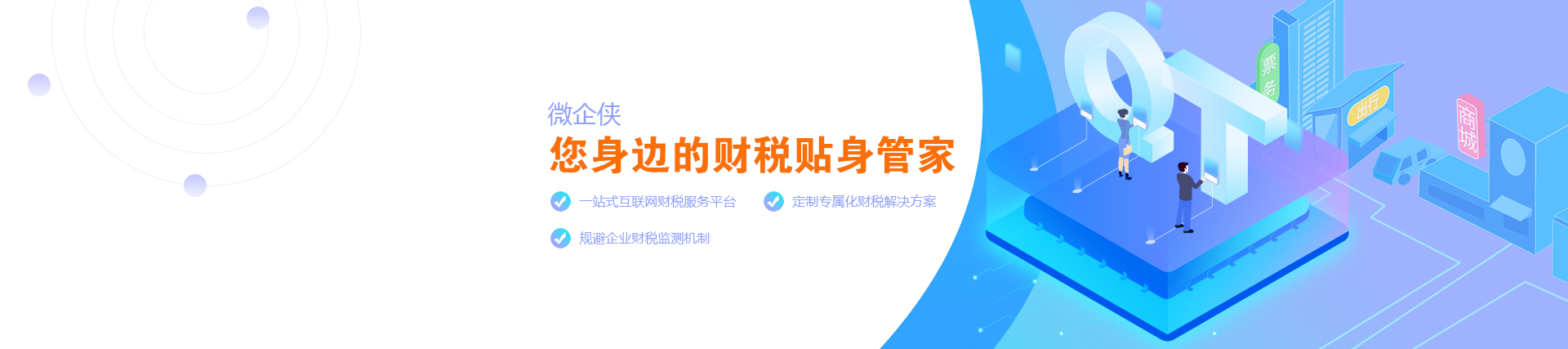 微企侠
您身边的财税贴身管家

一站式互联网财税服务平台

定制专属化财税解决方案

规避企业财税监测机制

票务

出行

商城